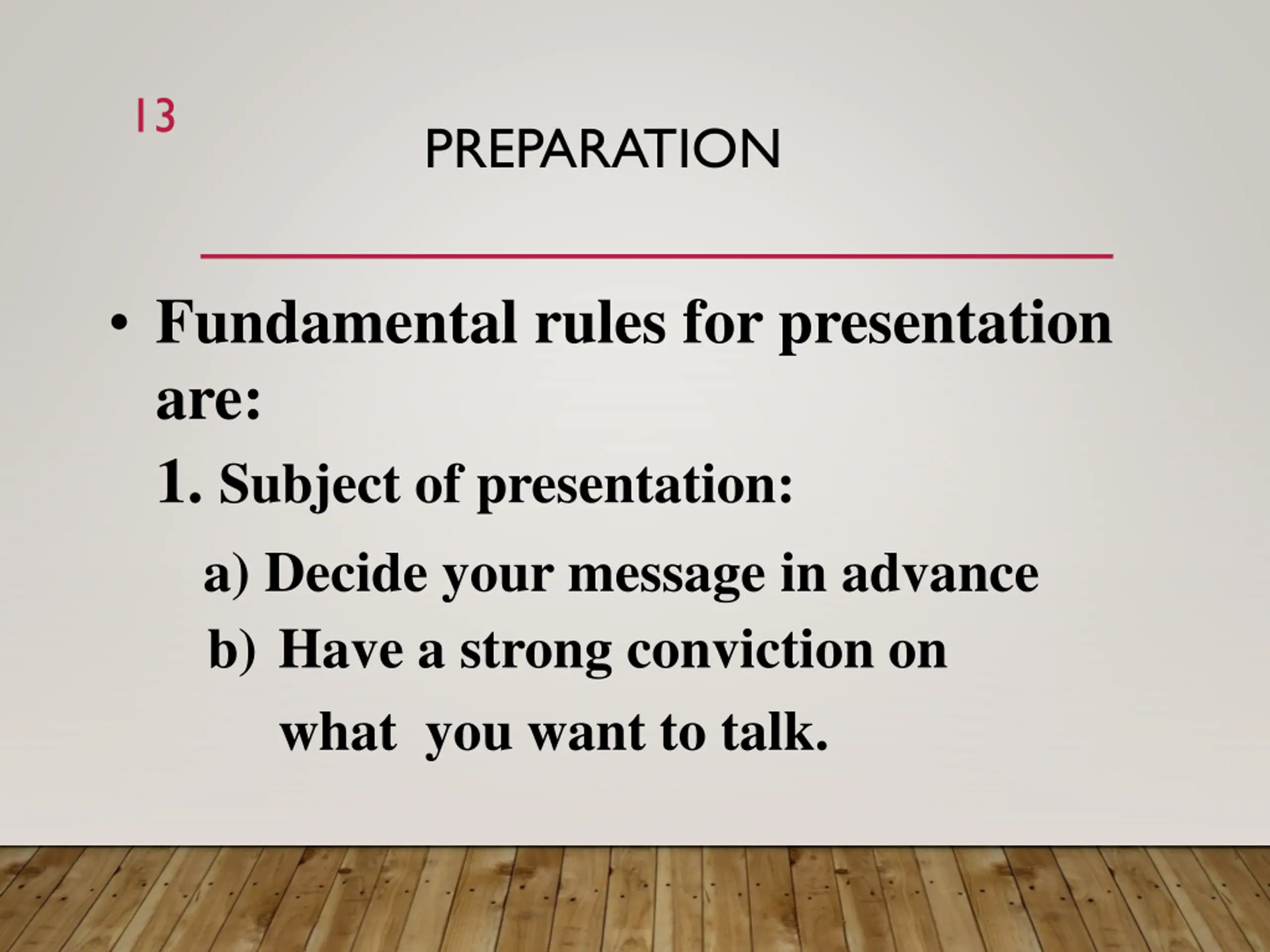 13

PREPARATION

• Fundamental rules for presentation are:

1. Subject of presentation:

a) Decide your message in advance

b) Have a strong conviction on what you want to talk.